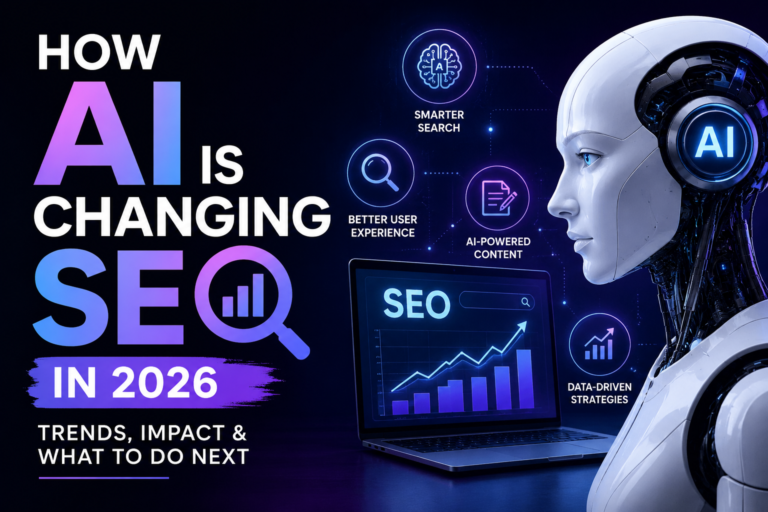 HOW AI IS CHANGING SEO IN 2026

TRENDS, IMPACT & WHAT TO DO NEXT

AI

SMARTER SEARCH

BETTER USER EXPERIENCE

AI-POWERED CONTENT

SEO

DATA-DRIVEN STRATEGIES

AI